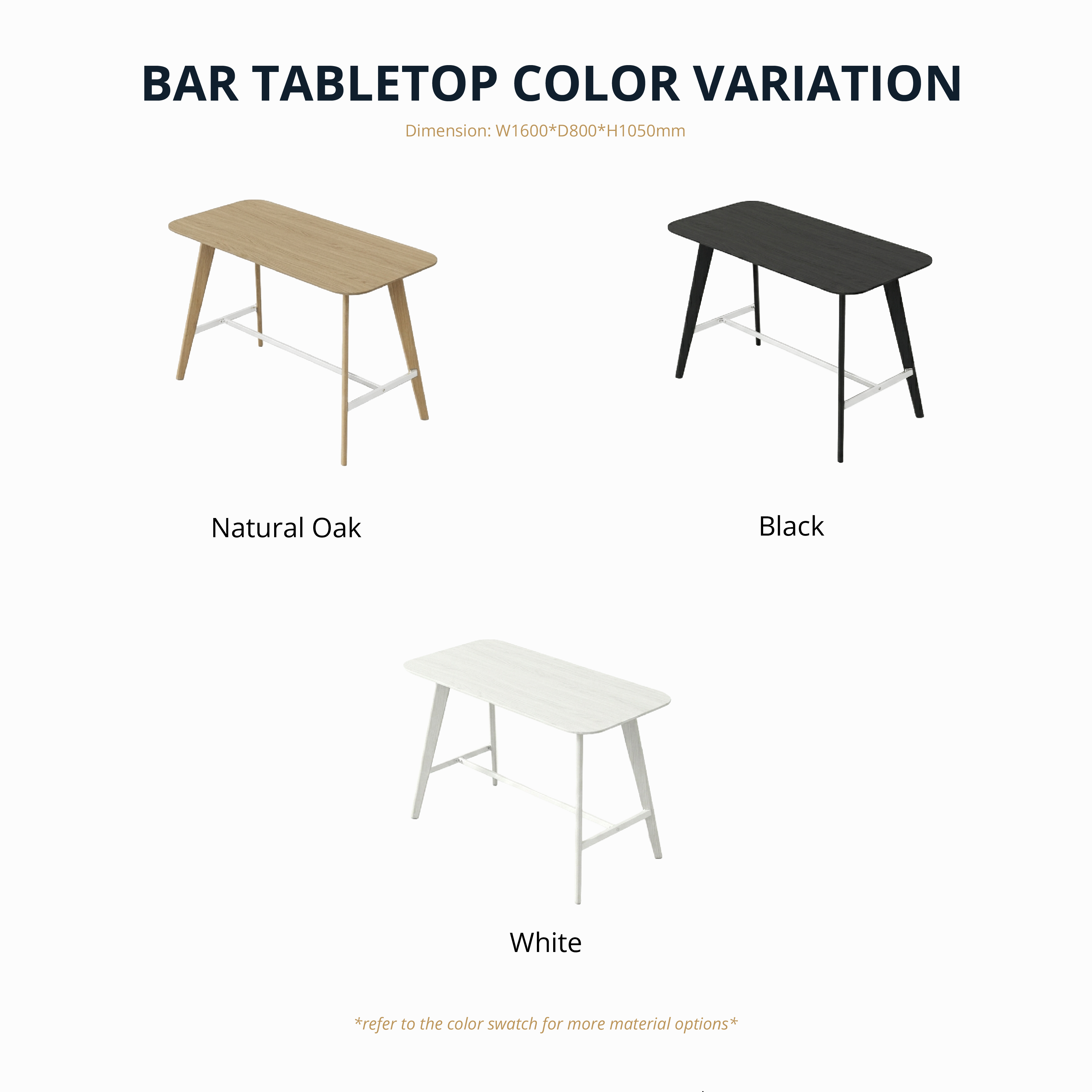 BAR TABLETOP COLOR VARIATION

Dimension: W1600*D800*H1050mm

Natural Oak

Black

White

*refer to the color swatch for more material options*